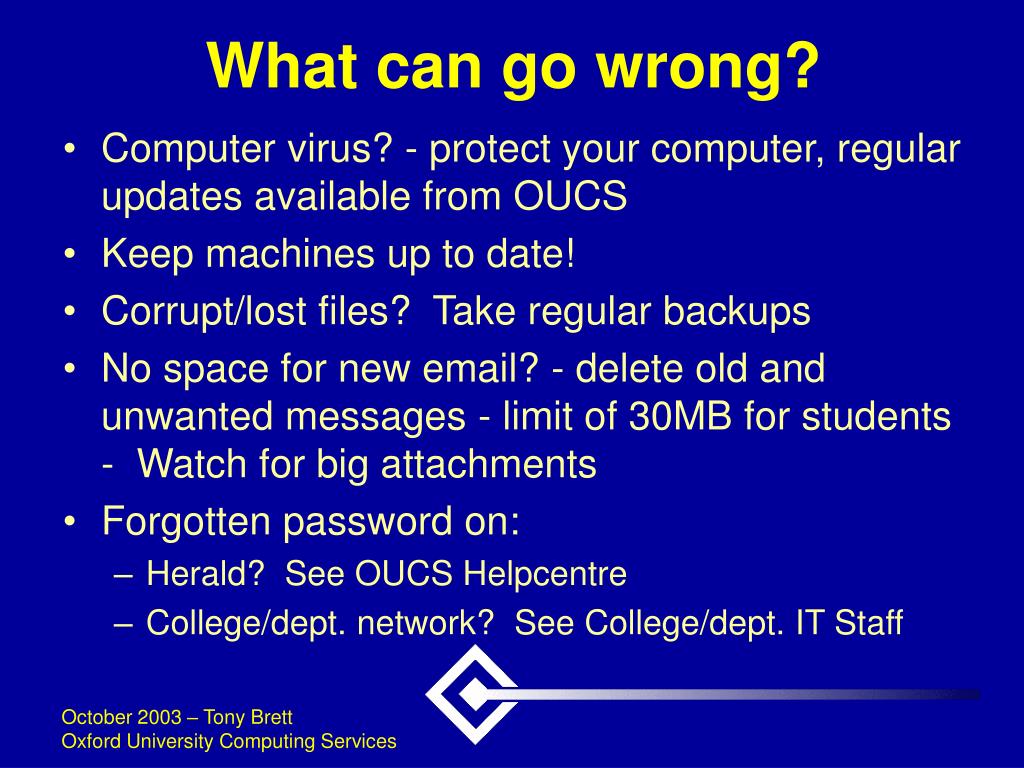 What can go wrong?

• Computer virus? - protect your computer, regular updates available from OUCS
• Keep machines up to date!
• Corrupt/lost files? Take regular backups
• No space for new email? - delete old and unwanted messages - limit of 30MB for students - Watch for big attachments
• Forgotten password on:
– Herald? See OUCS Helpcentre
– College/dept. network? See College/dept. IT Staff

October 2003 – Tony Brett
Oxford University Computing Services